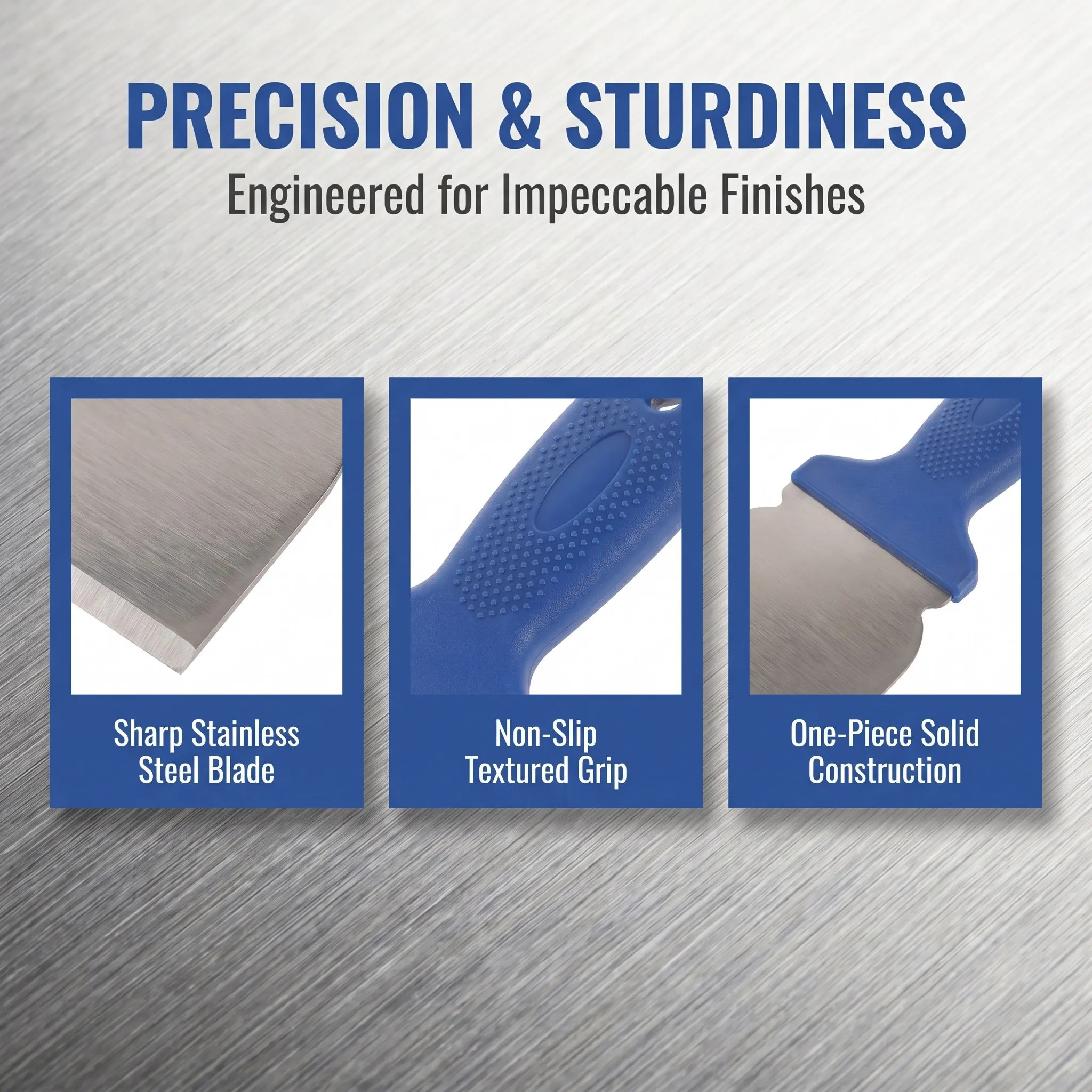 PRECISION & STURDINESS
Engineered for Impeccable Finishes

Sharp Stainless Steel Blade

Non-Slip Textured Grip

One-Piece Solid Construction